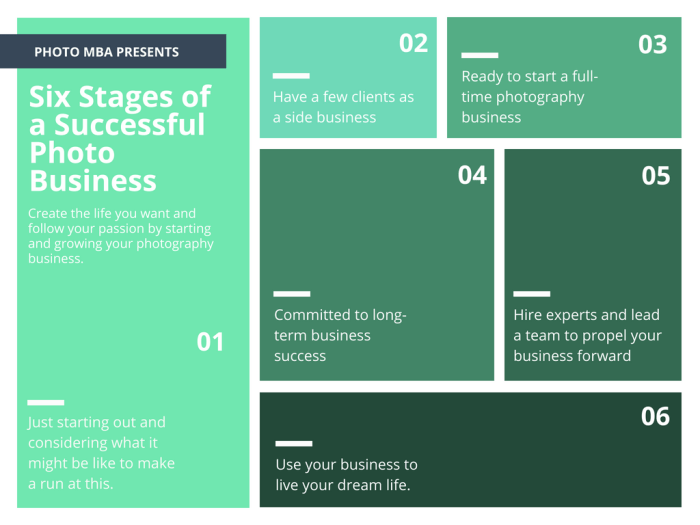 PHOTO MBA PRESENTS

Six Stages of a Successful Photo Business

Create the life you want and follow your passion by starting and growing your photography business.

01

Just starting out and considering what it might be like to make a run at this.

02

Have a few clients as a side business

03

Ready to start a full-time photography business

04

Committed to long-term business success

05

Hire experts and lead a team to propel your business forward

06

Use your business to live your dream life.